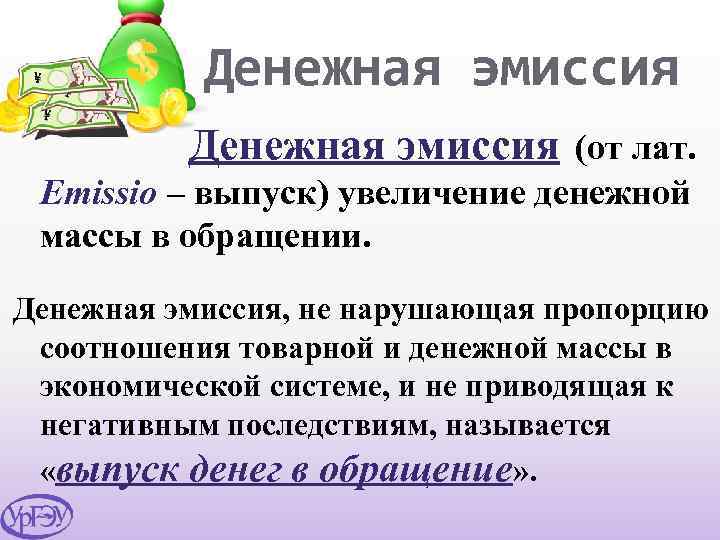 Денежная эмиссия

Денежная эмиссия (от лат. Emissio – выпуск) увеличение денежной массы в обращении.

Денежная эмиссия, не нарушающая пропорцию соотношения товарной и денежной массы в экономической системе, и не приводящая к негативным последствиям, называется «выпуск денег в обращение».

УрГЭУ